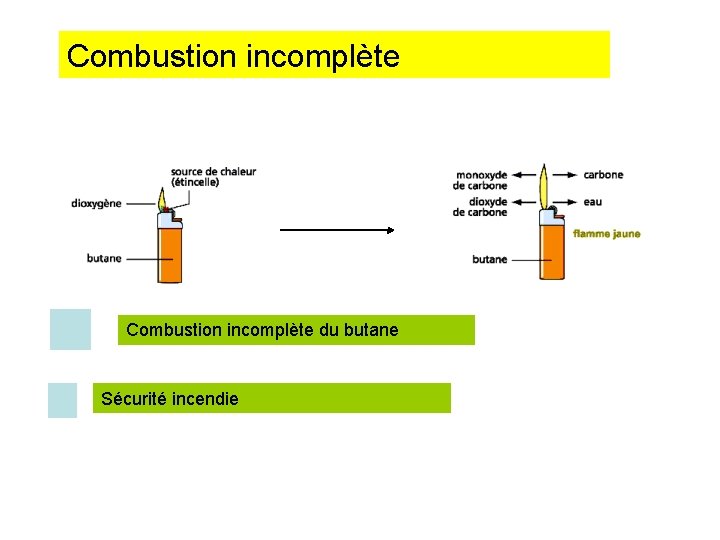 Combustion incomplète

source de chaleur (étincelle)
dioxygène
butane

monoxyde de carbone
carbone
dioxyde de carbone
eau
flamme jaune
butane

Combustion incomplète du butane

Sécurité incendie